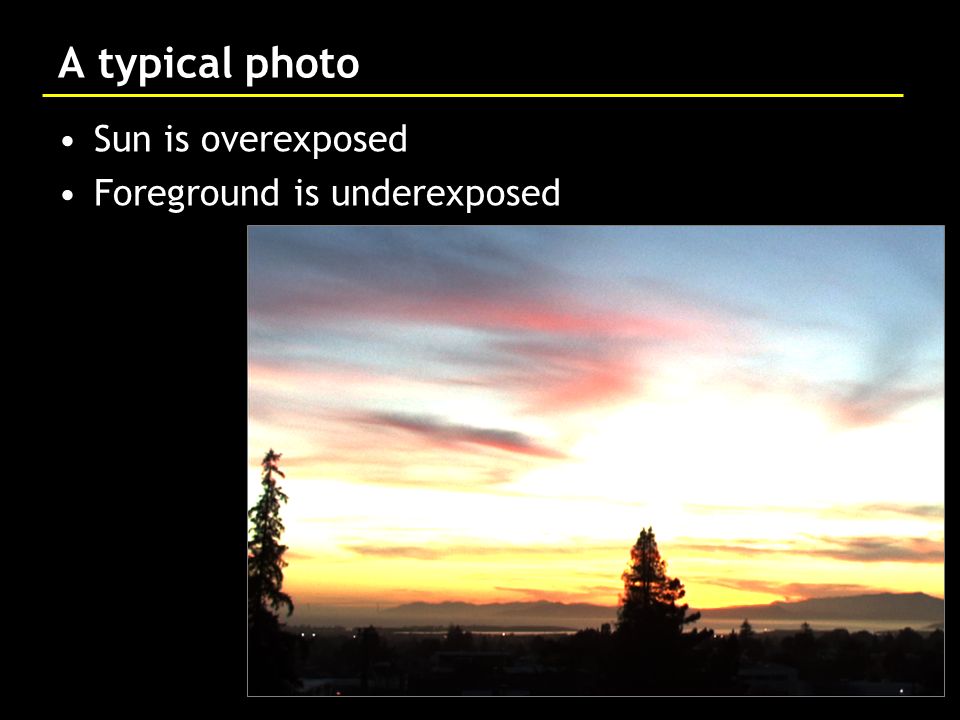 A typical photo

• Sun is overexposed
• Foreground is underexposed